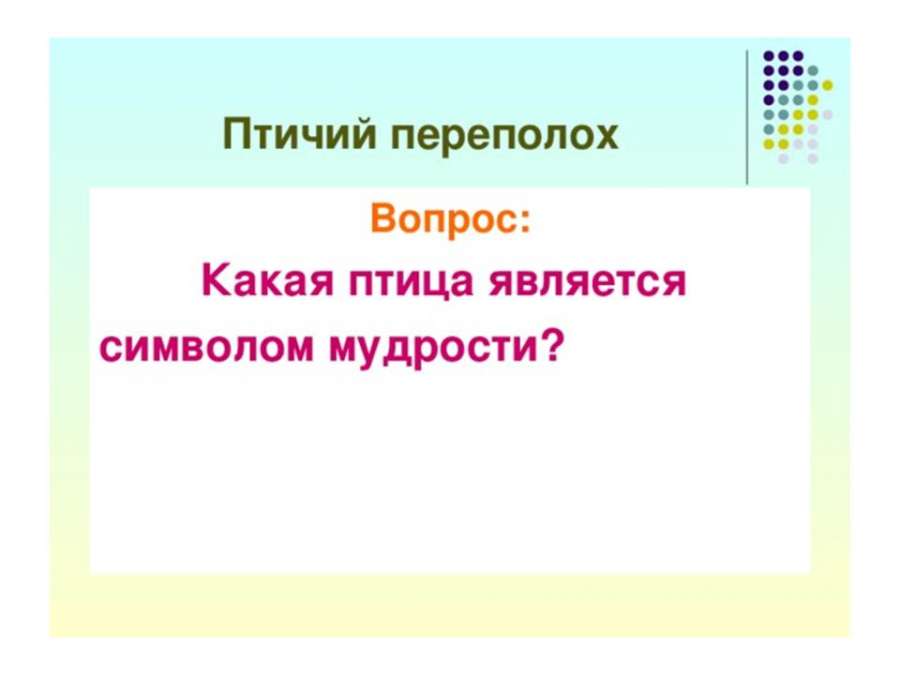 Птичий переполох

Вопрос:

Какая птица является символом мудрости?